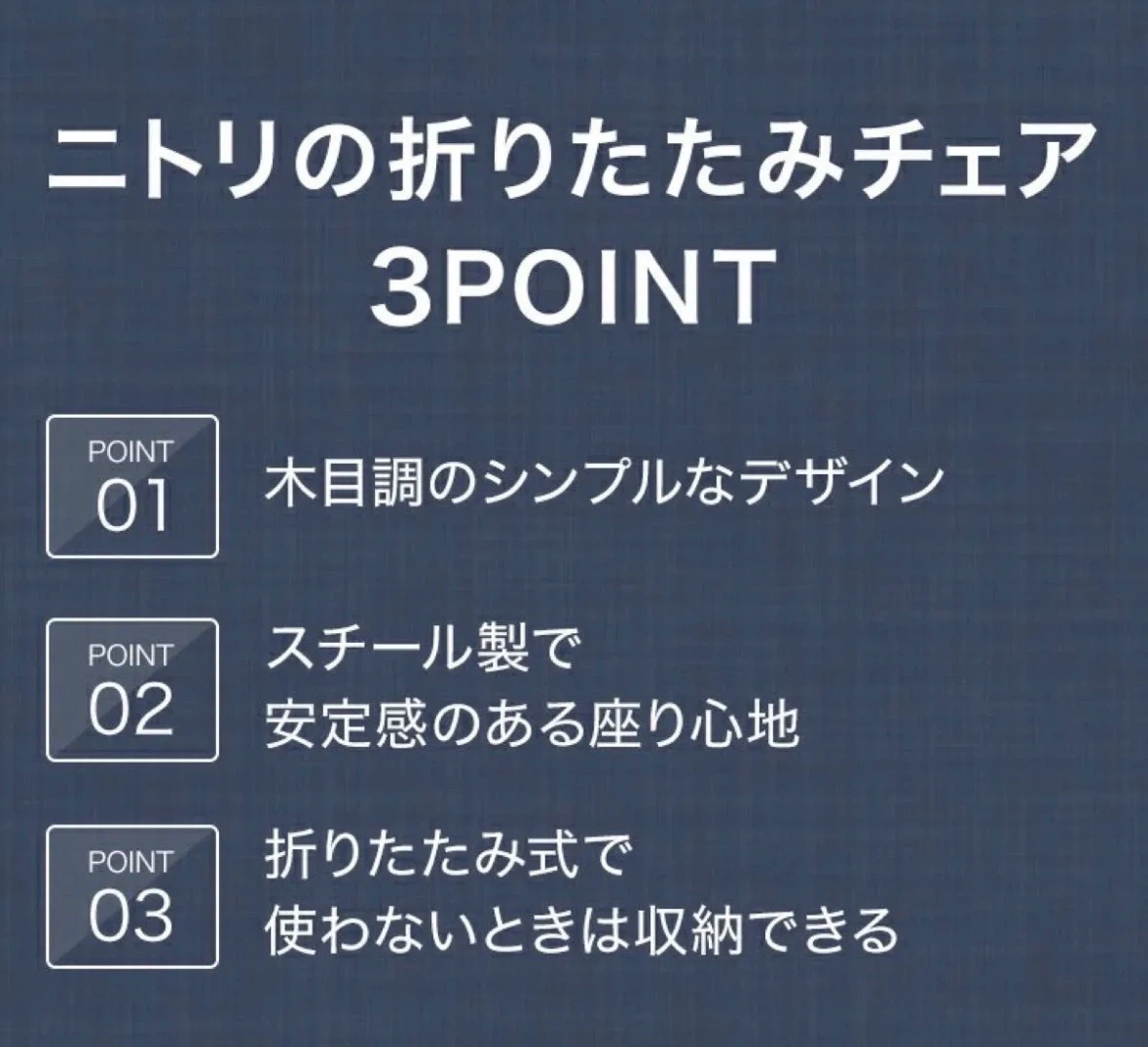 ニトリの折りたたみチェア
3POINT

POINT
01
木目調のシンプルなデザイン

POINT
02
スチール製で
安定感のある座り心地

POINT
03
折りたたみ式で
使わないときは収納できる